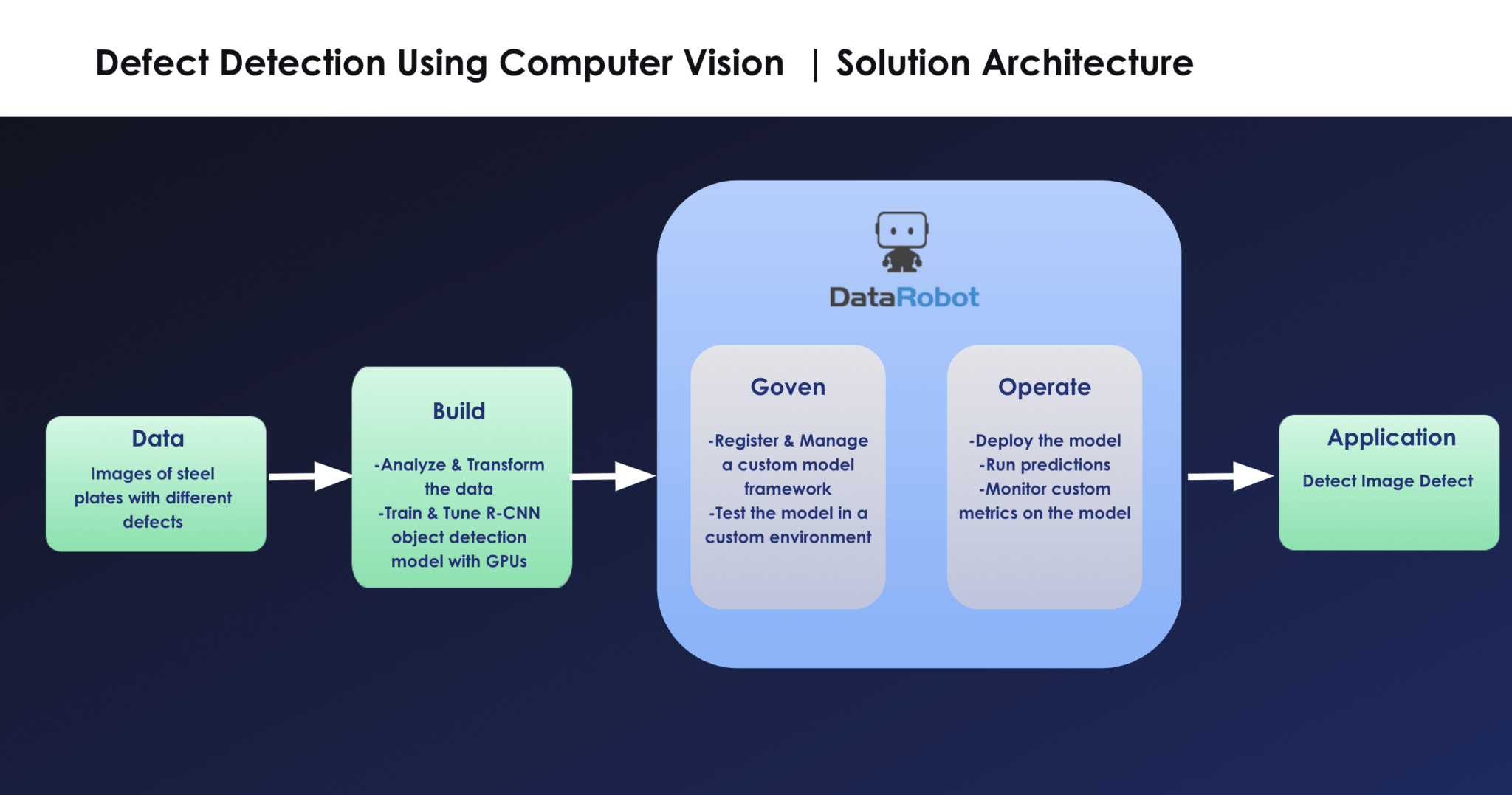 Defect Detection Using Computer Vision | Solution Architecture

Data

Images of steel plates with different defects

Build

-Analyze & Transform the data
-Train & Tune R-CNN object detection model with GPUs

DataRobot

Goven

-Register & Manage a custom model framework
-Test the model in a custom environment

Operate

-Deploy the model
-Run predictions
-Monitor custom metrics on the model

Application

Detect Image Defect